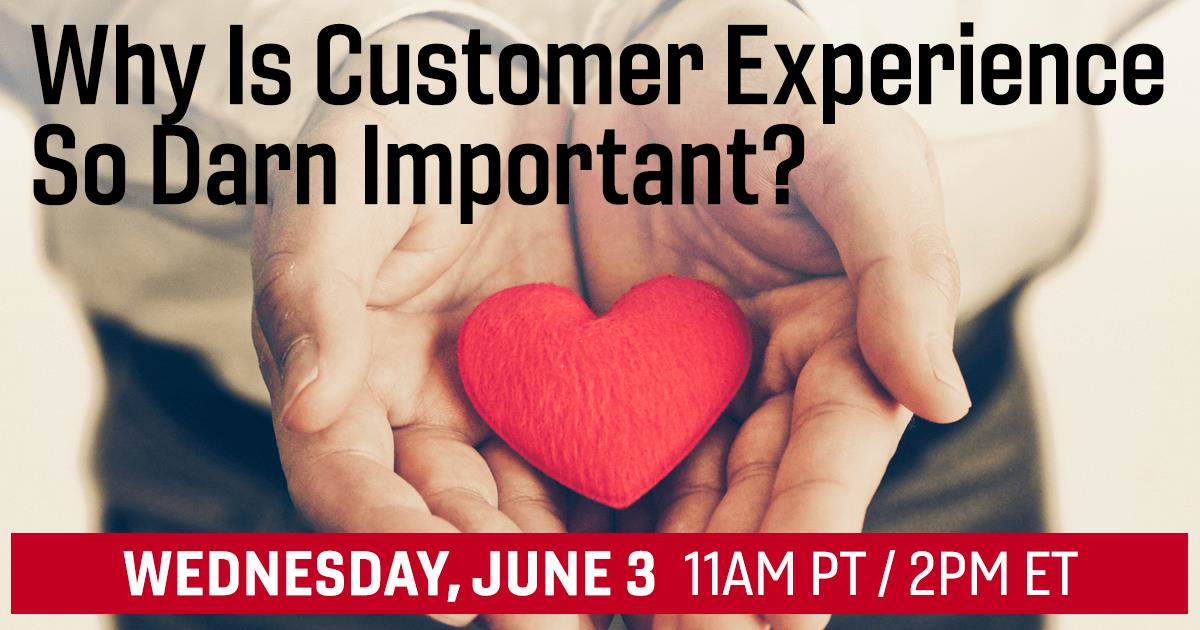 Why Is Customer Experience So Darn Important?

WEDNESDAY, JUNE 3 11AM PT / 2PM ET